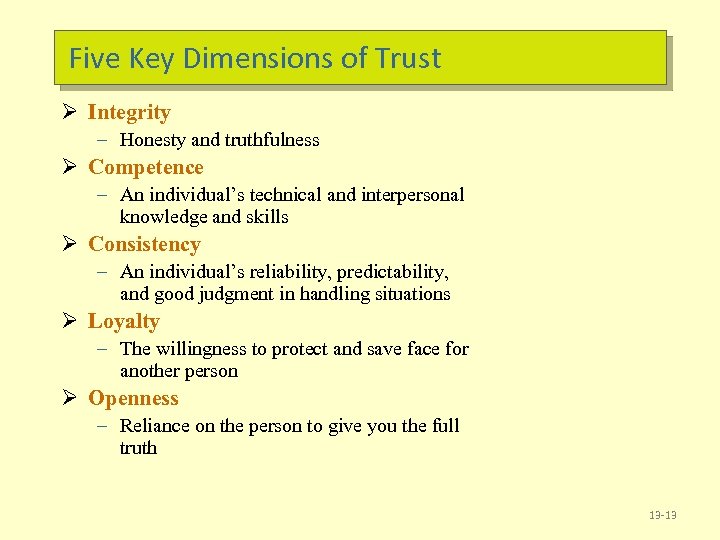 Five Key Dimensions of Trust

➢ Integrity
– Honesty and truthfulness

➢ Competence
– An individual's technical and interpersonal knowledge and skills

➢ Consistency
– An individual's reliability, predictability, and good judgment in handling situations

➢ Loyalty
– The willingness to protect and save face for another person

➢ Openness
– Reliance on the person to give you the full truth

13-13